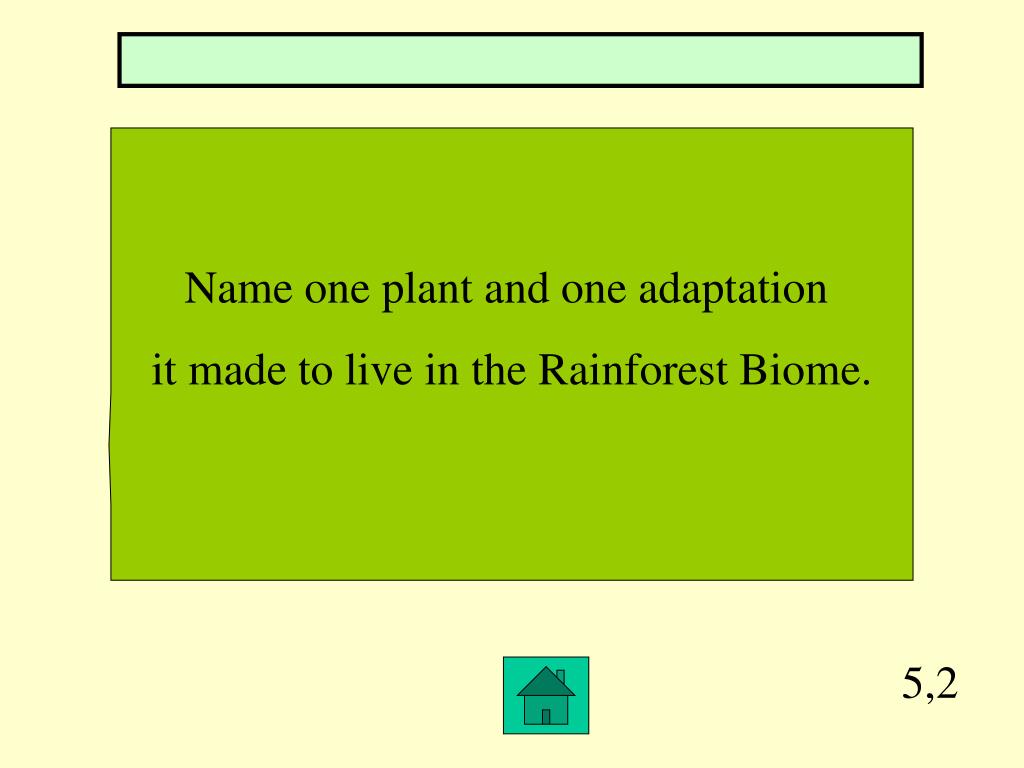 Name one plant and one adaptation it made to live in the Rainforest Biome.

5,2